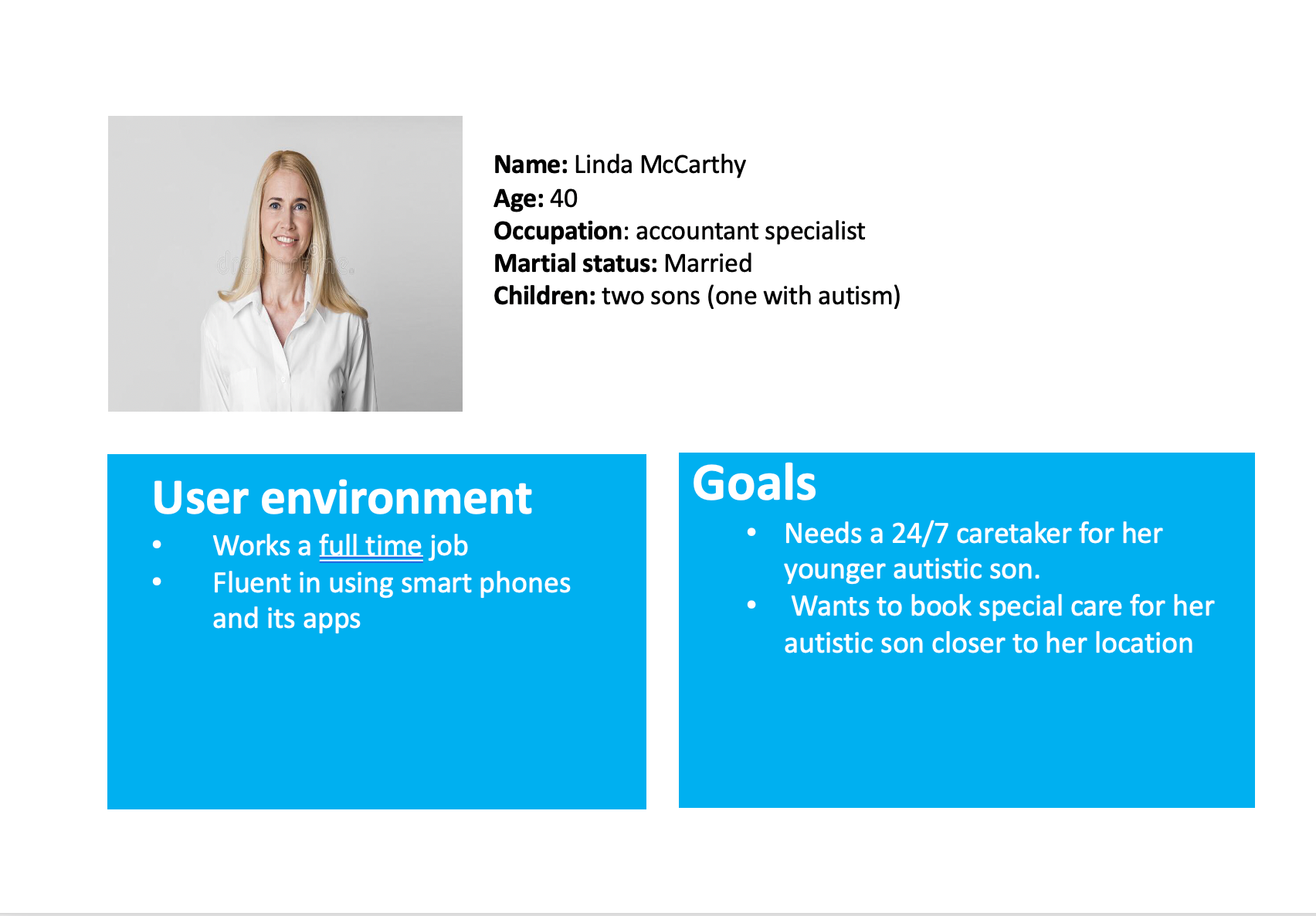 dreamstime

Name: Linda McCarthy
Age: 40
Occupation: accountant specialist
Martial status: Married
Children: two sons (one with autism)

User environment
• Works a full time job
• Fluent in using smart phones and its apps

Goals
• Needs a 24/7 caretaker for her younger autistic son.
• Wants to book special care for her autistic son closer to her location